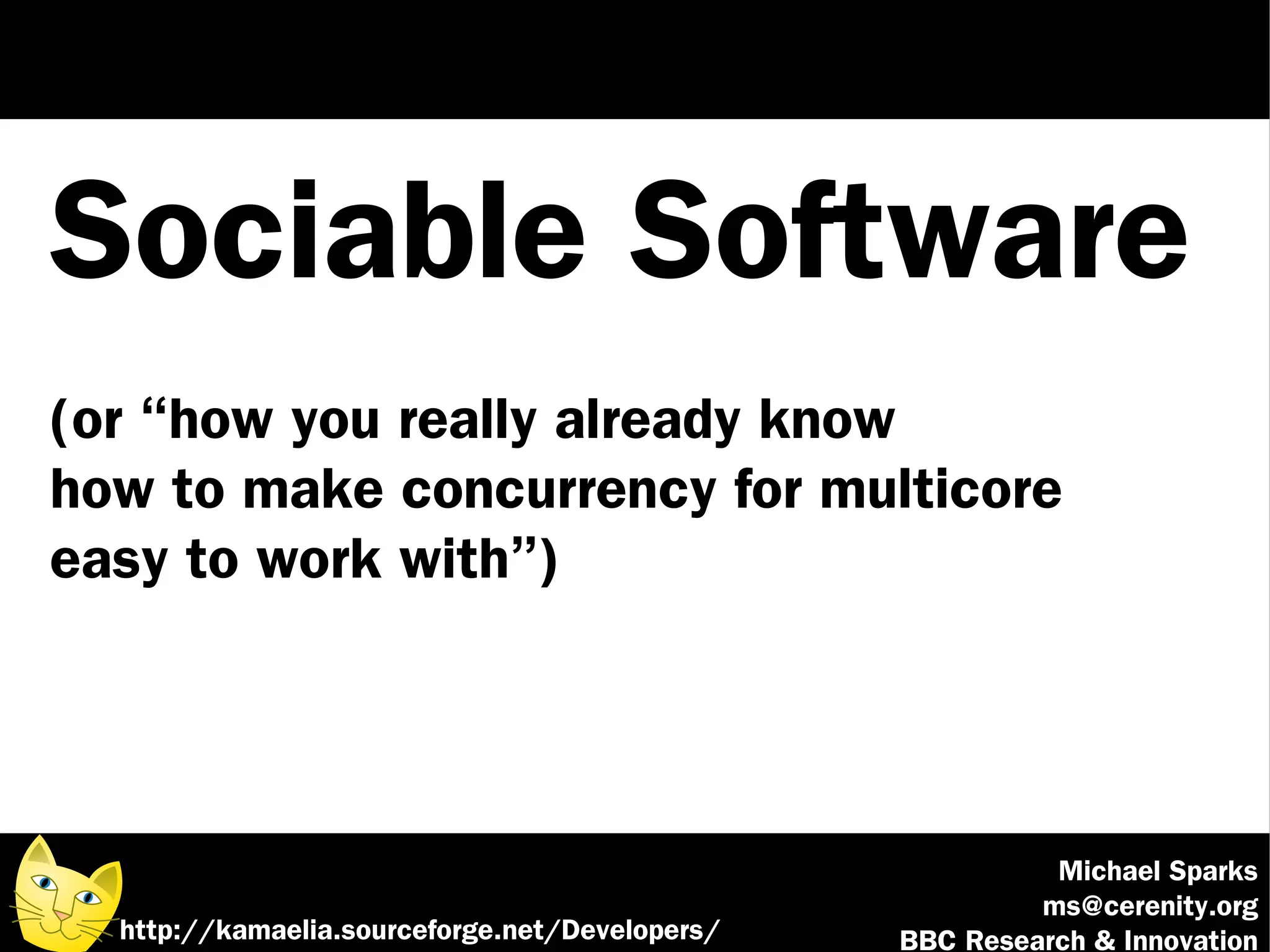 Sociable Software

(or “how you really already know how to make concurrency for multicore easy to work with”)

http://kamaelia.sourceforge.net/Developers/

Michael Sparks
ms@cerenity.org
BBC Research & Innovation